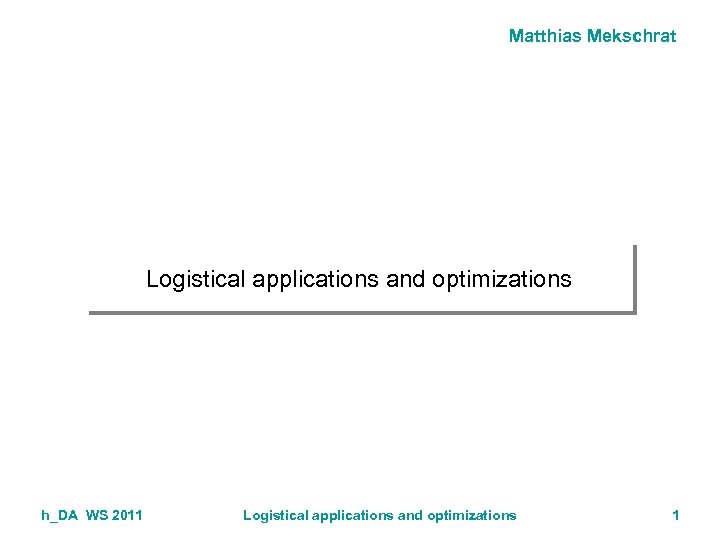 Matthias Mekschrat

Logistical applications and optimizations

h_DA WS 2011 Logistical applications and optimizations 1